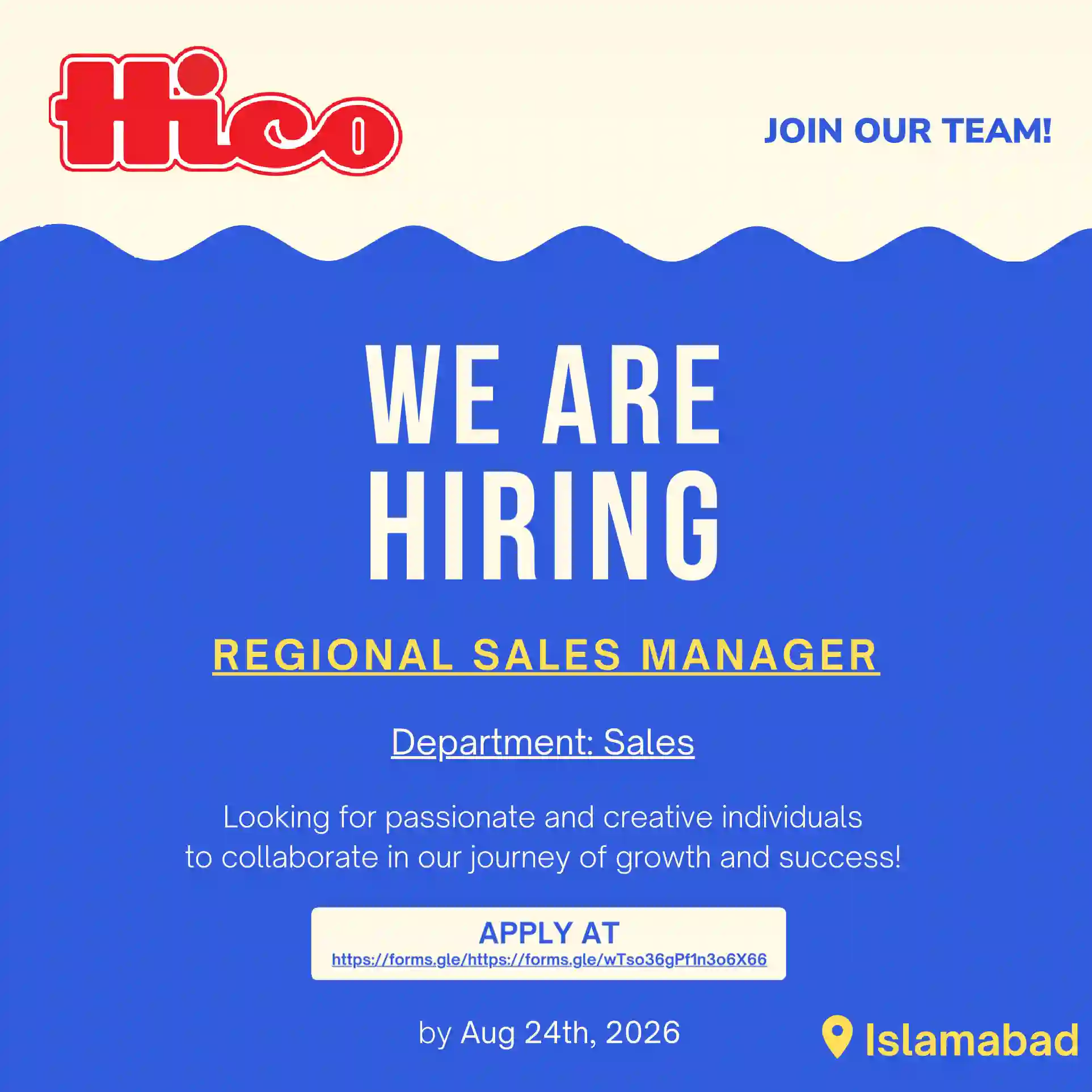 Hico

JOIN OUR TEAM!

WE ARE HIRING

REGIONAL SALES MANAGER

Department: Sales

Looking for passionate and creative individuals to collaborate in our journey of growth and success!

APPLY AT
https://forms.gle/https://forms.gle/wTso36gPf1n3o6X66

by Aug 24th, 2026

Islamabad